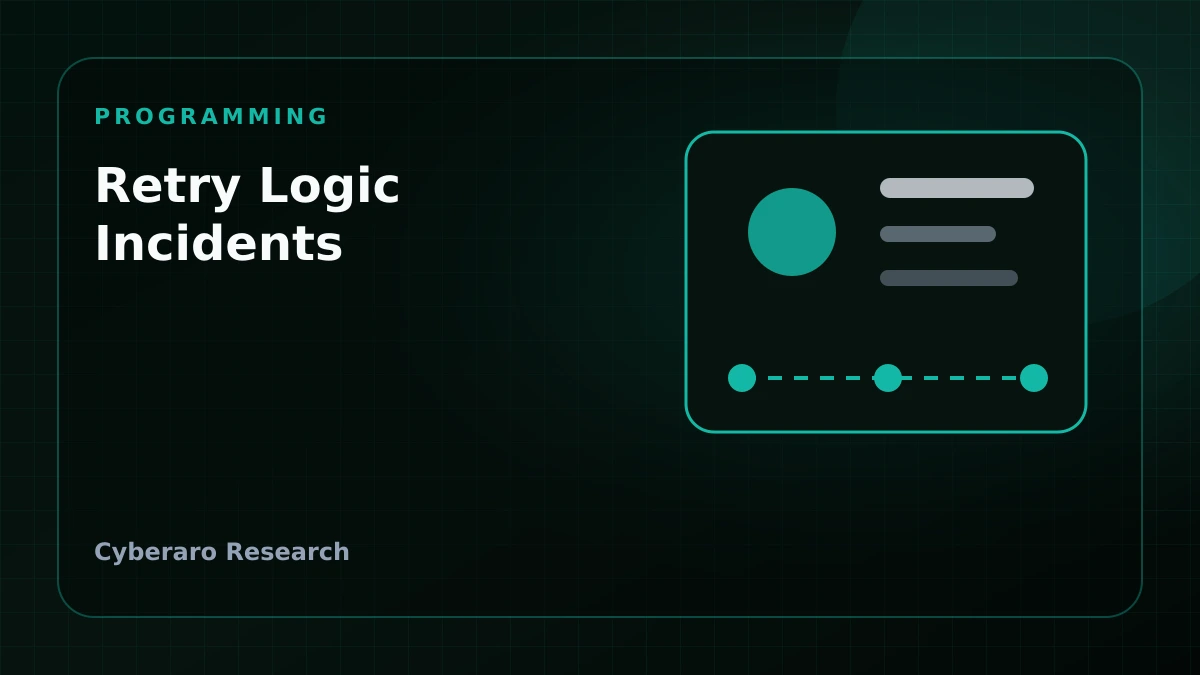 PROGRAMMING

Retry Logic Incidents

Cyberaro Research